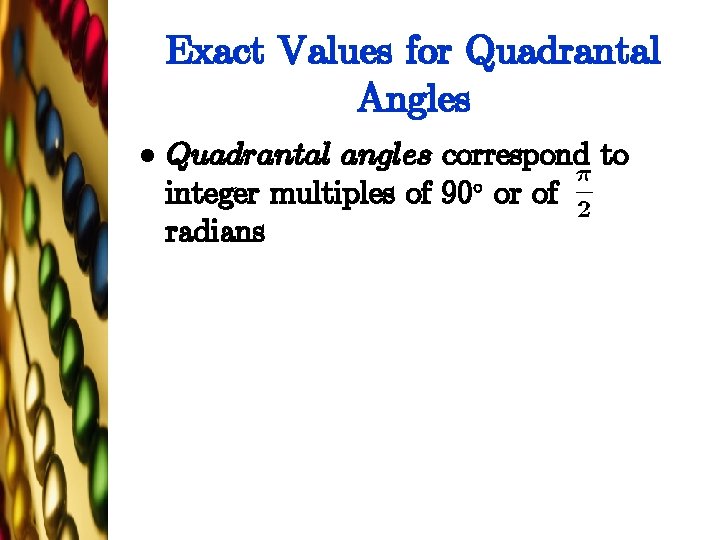 Exact Values for Quadrantal Angles

• Quadrantal angles correspond to integer multiples of $90^\circ$ or of $\frac{\pi}{2}$ radians